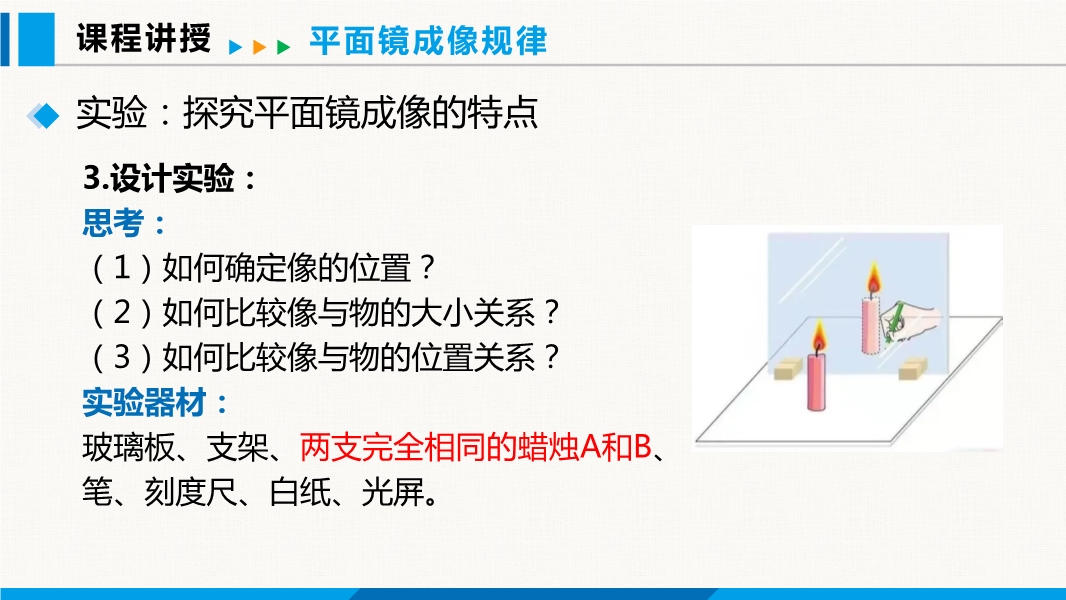 课程讲授 平面镜成像规律

实验：探究平面镜成像的特点

3.设计实验：

思考：

（1）如何确定像的位置？

（2）如何比较像与物的大小关系？

（3）如何比较像与物的位置关系？

实验器材：

玻璃板、支架、两支完全相同的蜡烛A和B、笔、刻度尺、白纸、光屏。